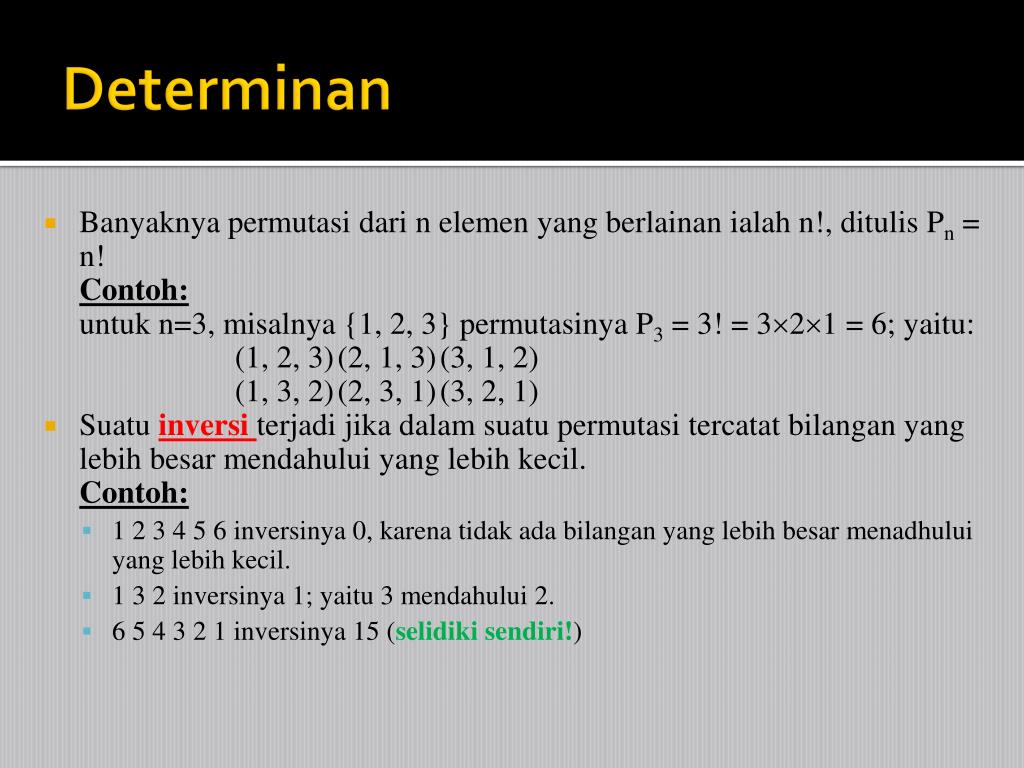 Determinan

Banyaknya permutasi dari n elemen yang berlainan ialah n!, ditulis $P_n$ = n!
Contoh:
untuk n=3, misalnya {1, 2, 3} permutasinya $P_3$ = 3! = 3×2×1 = 6; yaitu:
(1, 2, 3) (2, 1, 3) (3, 1, 2)
(1, 3, 2) (2, 3, 1) (3, 2, 1)

Suatu inversi terjadi jika dalam suatu permutasi tercatat bilangan yang lebih besar mendahului yang lebih kecil.
Contoh:

1 2 3 4 5 6 inversinya 0, karena tidak ada bilangan yang lebih besar menadhului yang lebih kecil.

1 3 2 inversinya 1; yaitu 3 mendahului 2.

6 5 4 3 2 1 inversinya 15 (selidiki sendiri!)